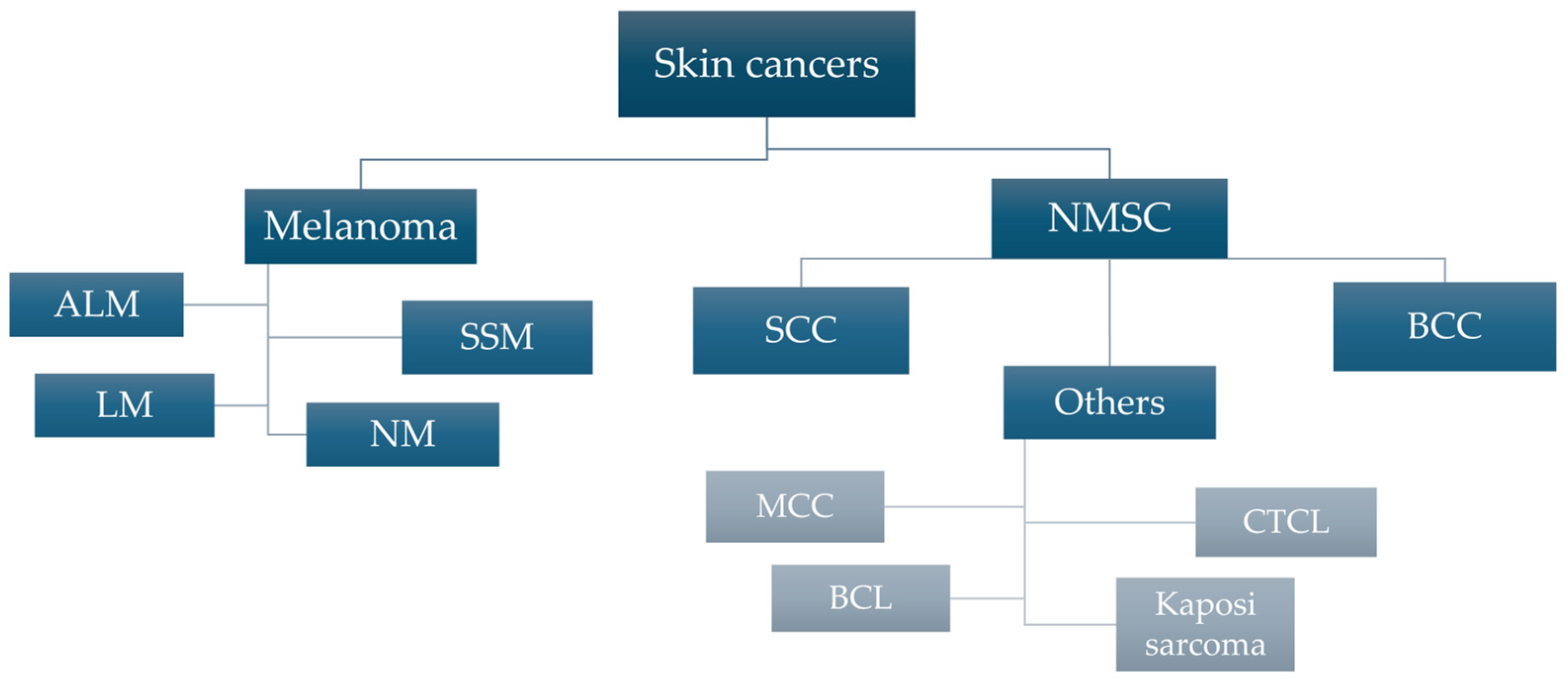 Skin cancers

Melanoma

NMSC

ALM

SSM

LM

NM

SCC

BCC

Others

MCC

CTCL

BCL

Kaposi sarcoma